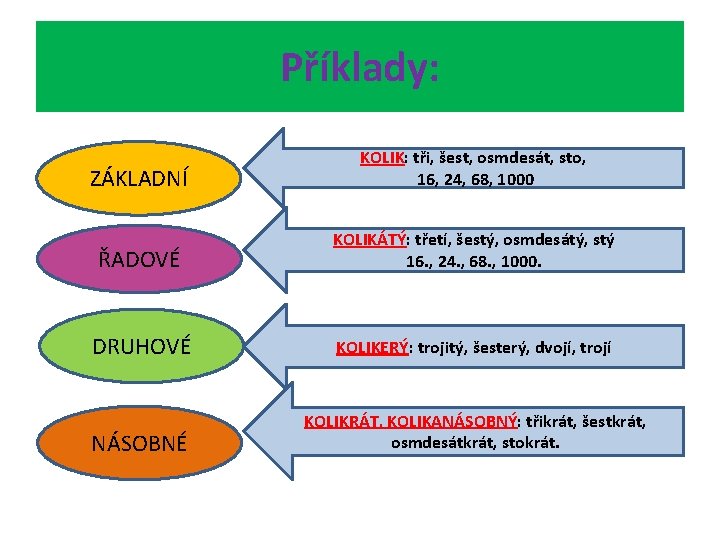 Příklady:

ZÁKLADNÍ

KOLIK: tři, šest, osmdesát, sto, 16, 24, 68, 1000

ŘADOVÉ

KOLIKÁTÝ: třetí, šestý, osmdesátý, stý 16., 24., 68., 1000.

DRUHOVÉ

KOLIKERÝ: trojitý, šesterý, dvojí, trojí

NÁSOBNÉ

KOLIKRÁT. KOLIKANÁSOBNÝ: třikrát, šestkrát, osmdesátkrát, stokrát.